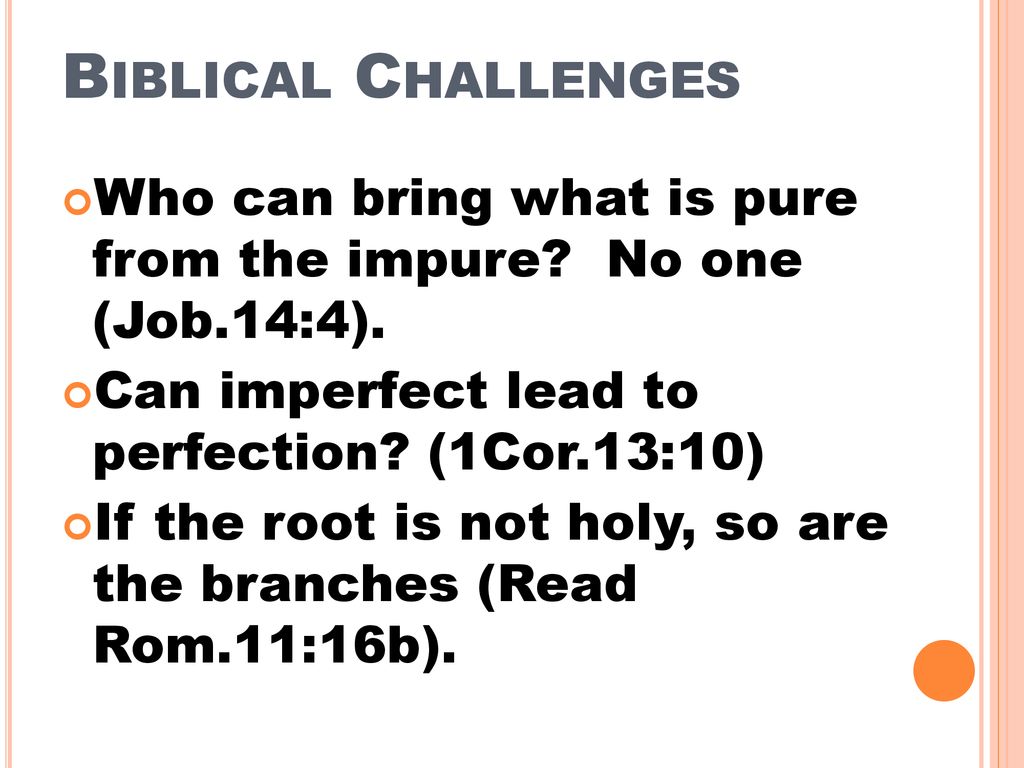 BIBLICAL CHALLENGES

Who can bring what is pure from the impure? No one (Job.14:4).

Can imperfect lead to perfection? (1Cor.13:10)

If the root is not holy, so are the branches (Read Rom.11:16b).